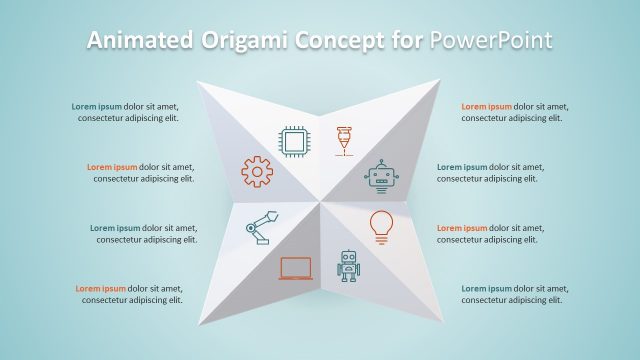 Animated Origami Concept for PowerPoint

Lorem ipsum dolor sit amet, consectetur adipiscing elit.

Lorem ipsum dolor sit amet, consectetur adipiscing elit.

Lorem ipsum dolor sit amet, consectetur adipiscing elit.

Lorem ipsum dolor sit amet, consectetur adipiscing elit.

Lorem ipsum dolor sit amet, consectetur adipiscing elit.

Lorem ipsum dolor sit amet, consectetur adipiscing elit.

Lorem ipsum dolor sit amet, consectetur adipiscing elit.

Lorem ipsum dolor sit amet, consectetur adipiscing elit.